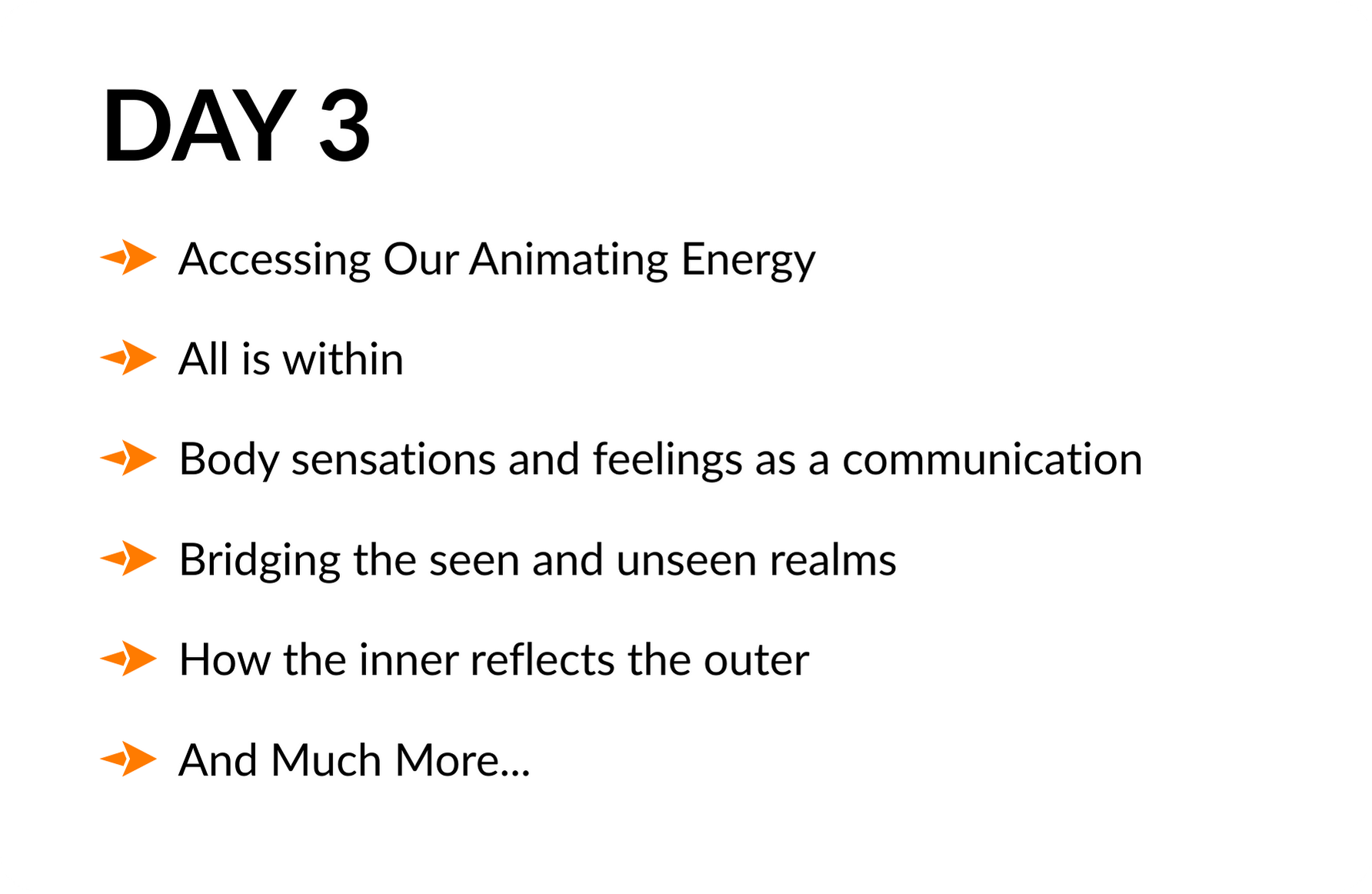 DAY 3

Accessing Our Animating Energy

All is within

Body sensations and feelings as a communication

Bridging the seen and unseen realms

How the inner reflects the outer

And Much More...